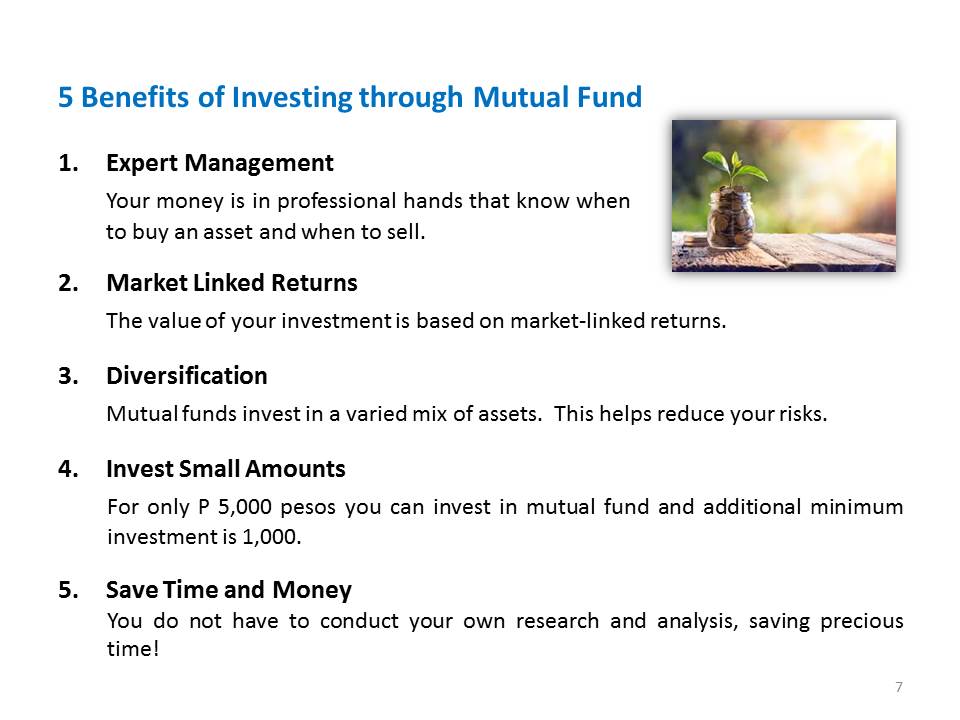 5 Benefits of Investing through Mutual Fund

1. Expert Management

Your money is in professional hands that know when to buy an asset and when to sell.

2. Market Linked Returns

The value of your investment is based on market-linked returns.

3. Diversification

Mutual funds invest in a varied mix of assets. This helps reduce your risks.

4. Invest Small Amounts

For only P 5,000 pesos you can invest in mutual fund and additional minimum investment is 1,000.

5. Save Time and Money

You do not have to conduct your own research and analysis, saving precious time!

7